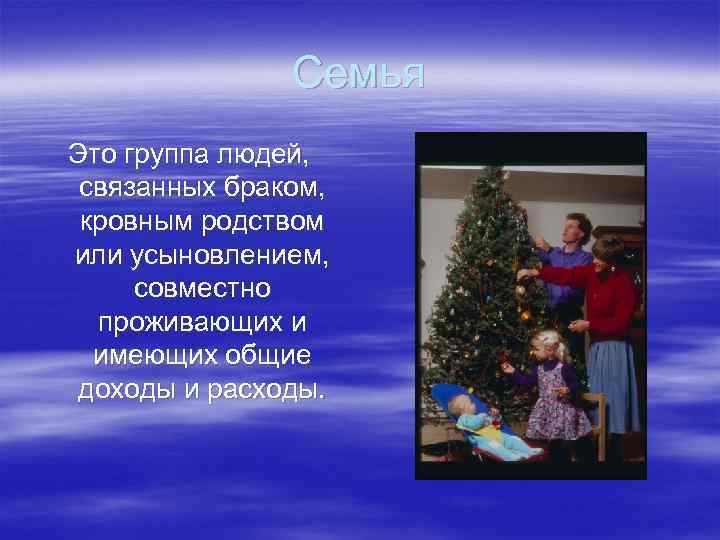 Семья

Это группа людей, связанных браком, кровным родством или усыновлением, совместно проживающих и имеющих общие доходы и расходы.